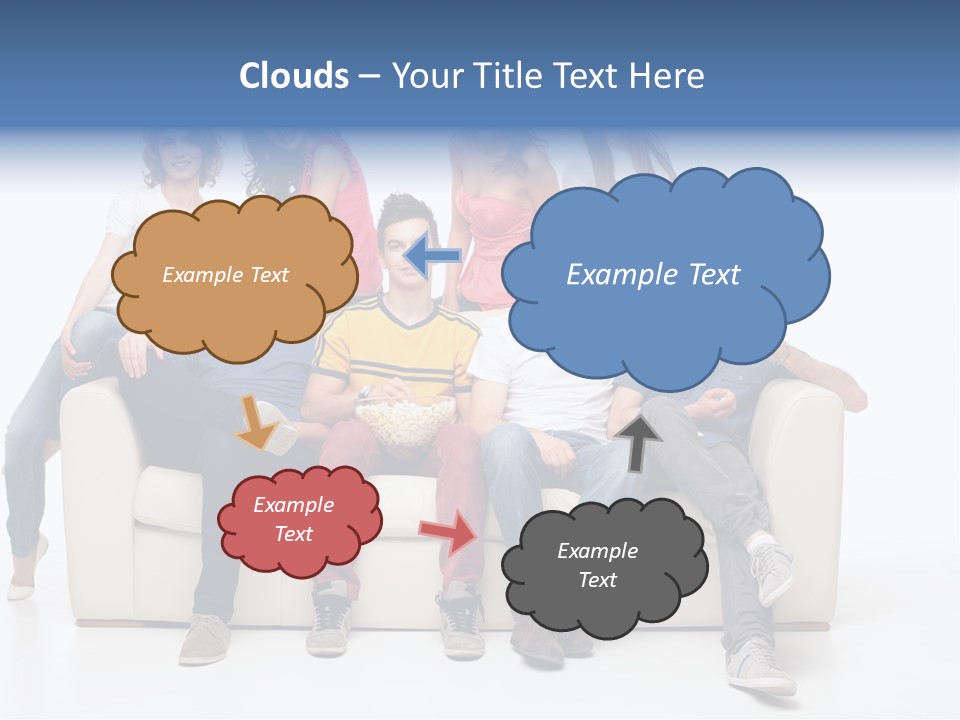 Clouds – Your Title Text Here

Example Text

Example Text

Example Text

Example Text